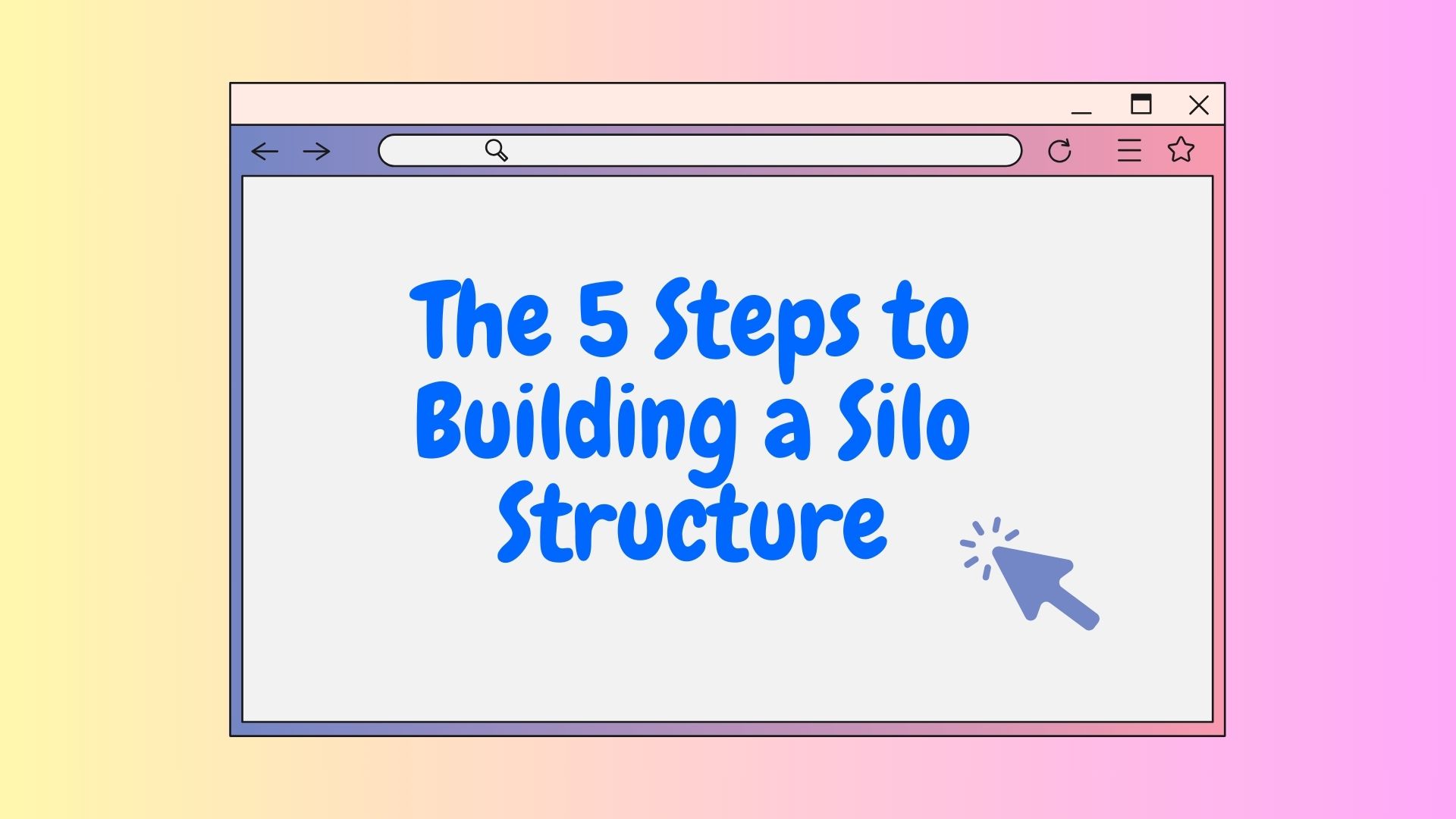 The 5 Steps to Building a Silo Structure